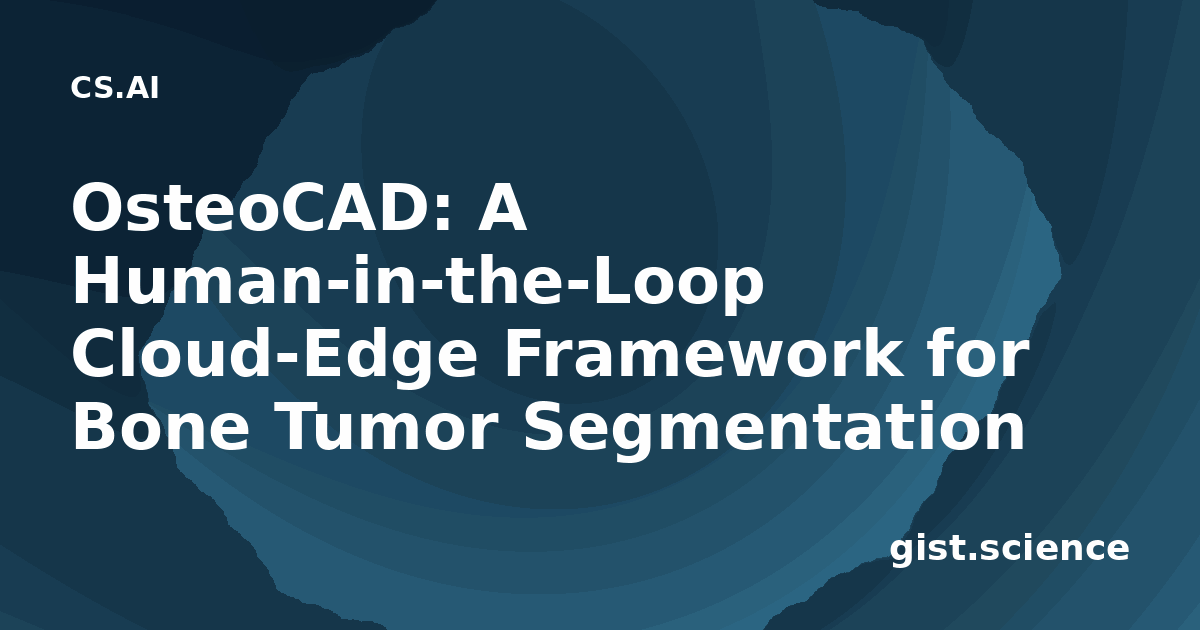 CS.AI

OsteoCAD: A Human-in-the-Loop Cloud-Edge Framework for Bone Tumor Segmentation

gist.science